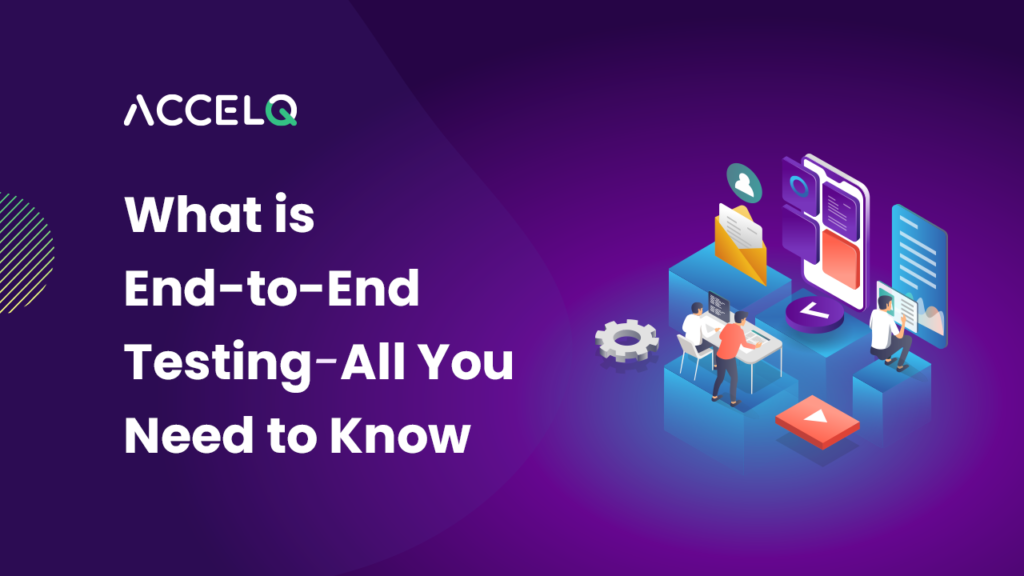 ACCELQ

What is End-to-End Testing-All You Need to Know